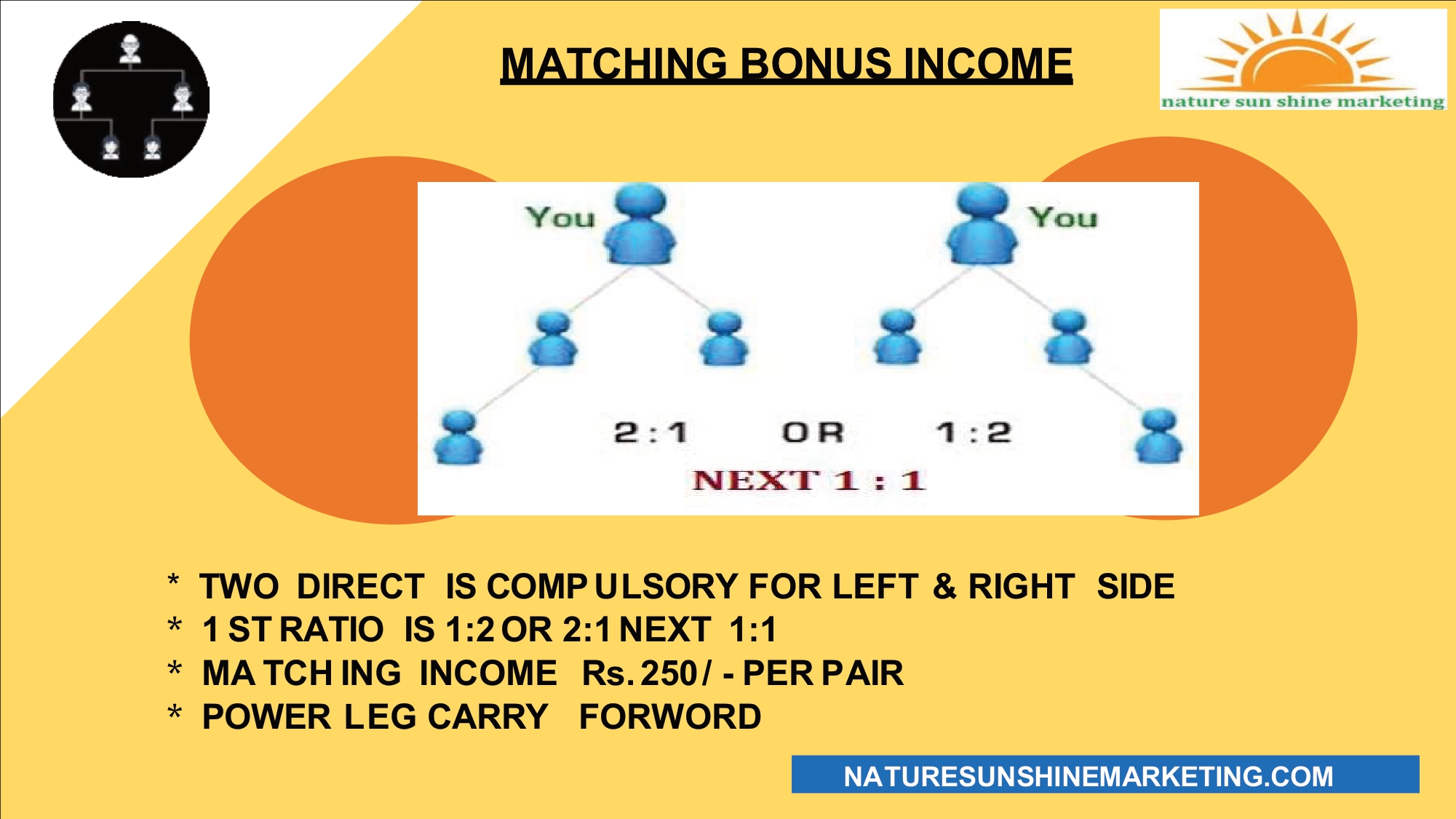 MATCHING BONUS INCOME

nature sun shine marketing

You

You

2:1 OR 1:2

NEXT 1 : 1

* TWO DIRECT IS COMPULSORY FOR LEFT & RIGHT SIDE
* 1 ST RATIO IS 1:2 OR 2:1 NEXT 1:1
* MATCHING INCOME Rs. 250/ - PER PAIR
* POWER LEG CARRY FORWORD

NATURESUNSHINEMARKETING.COM